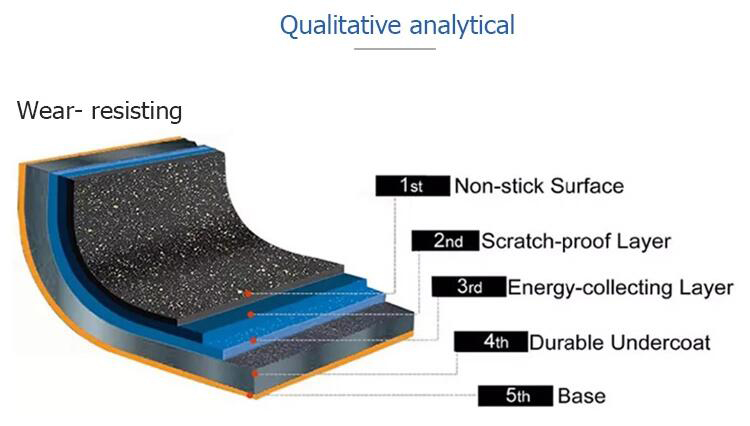 Qualitative analytical

Wear- resisting

1st Non-stick Surface

2nd Scratch-proof Layer

3rd Energy-collecting Layer

4th Durable Undercoat

5th Base